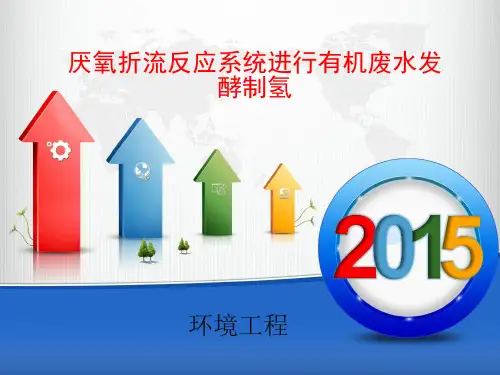 厌氧折流反应系统进行有机废水发酵制氢

2015

环境工程